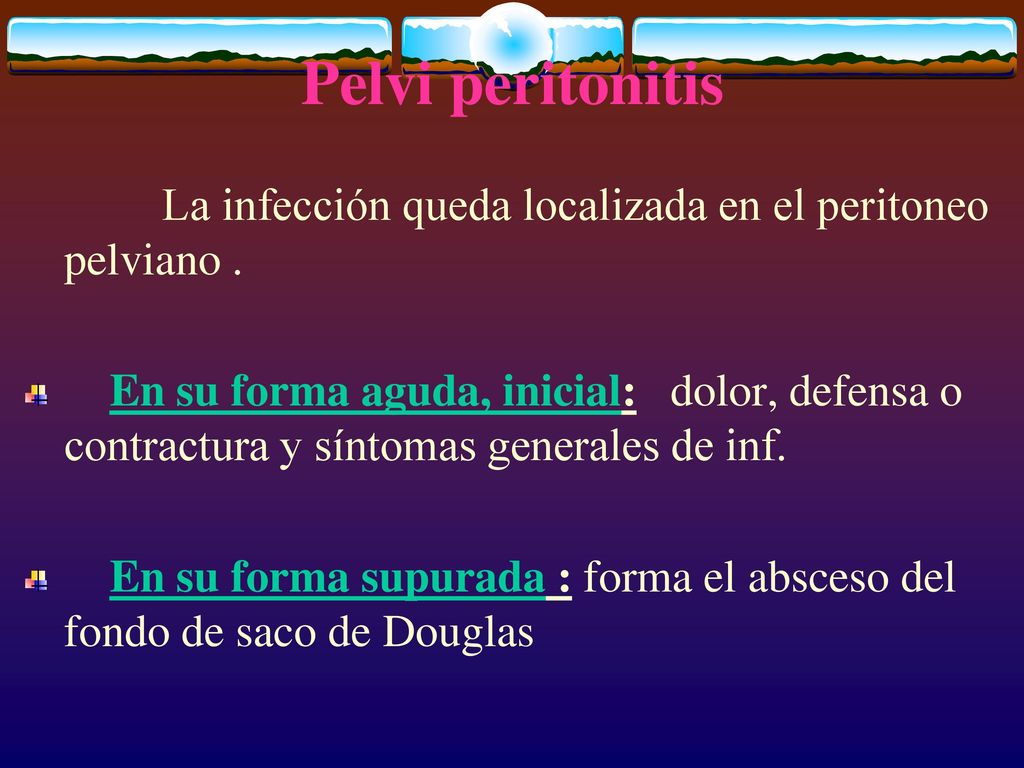 Pelvi peritonitis

La infección queda localizada en el peritoneo pelviano .

En su forma aguda, inicial: dolor, defensa o contractura y síntomas generales de inf.

En su forma supurada : forma el absceso del fondo de saco de Douglas